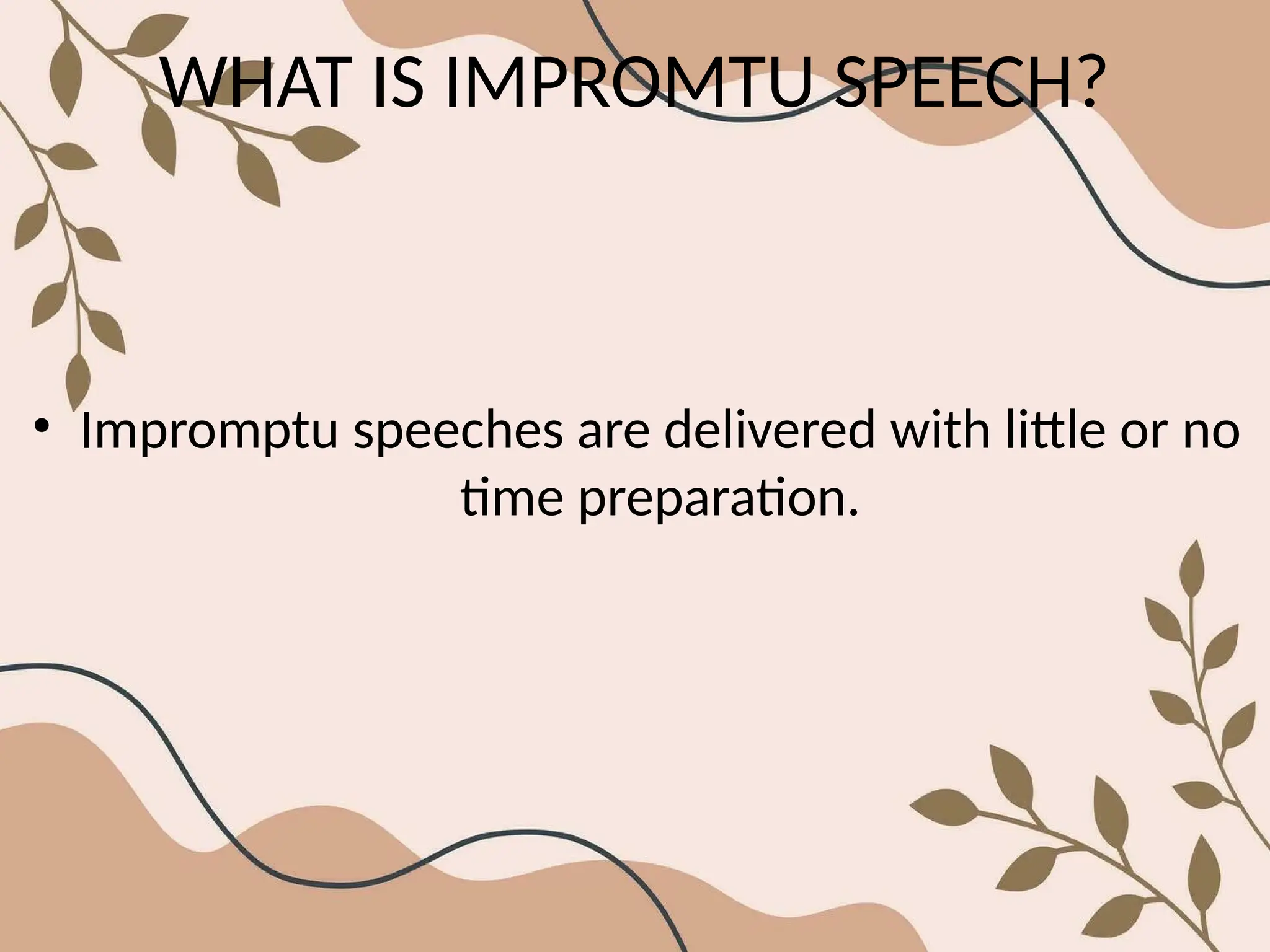 WHAT IS IMPROMTU SPEECH?

• Impromptu speeches are delivered with little or no time preparation.